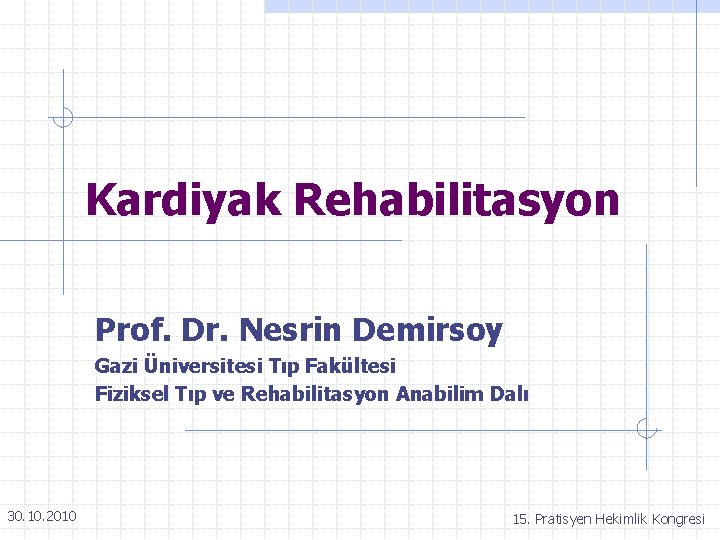 Kardiyak Rehabilitasyon

Prof. Dr. Nesrin Demirsoy

Gazi Üniversitesi Tıp Fakültesi
Fiziksel Tıp ve Rehabilitasyon Anabilim Dalı

30.10.2010

15. Pratisyen Hekimlik Kongresi